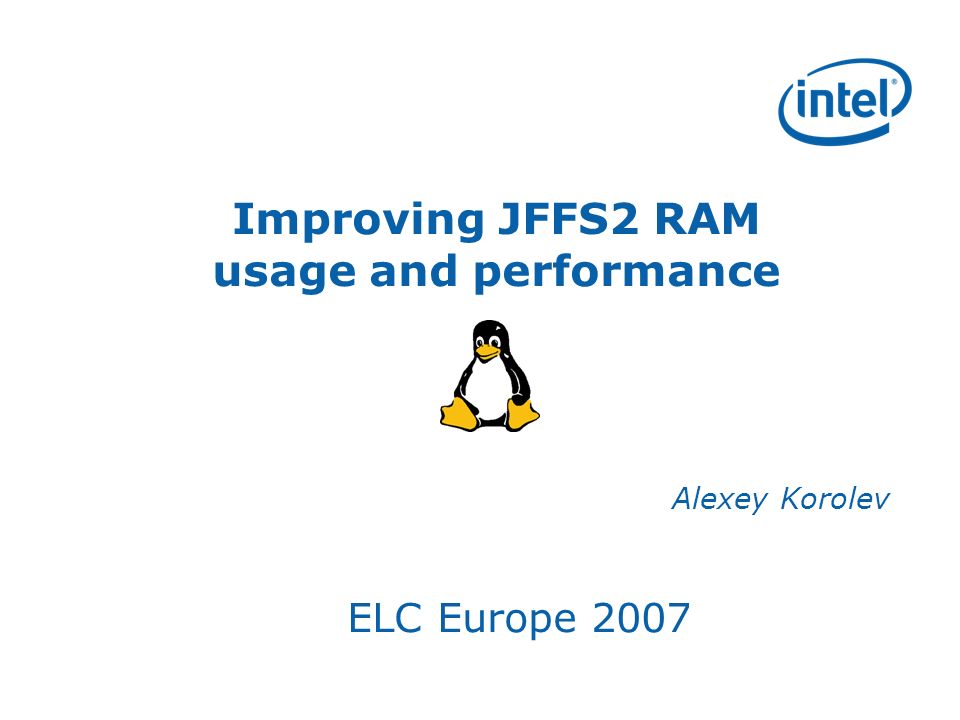 intel®

Improving JFFS2 RAM usage and performance

Alexey Korolev

ELC Europe 2007